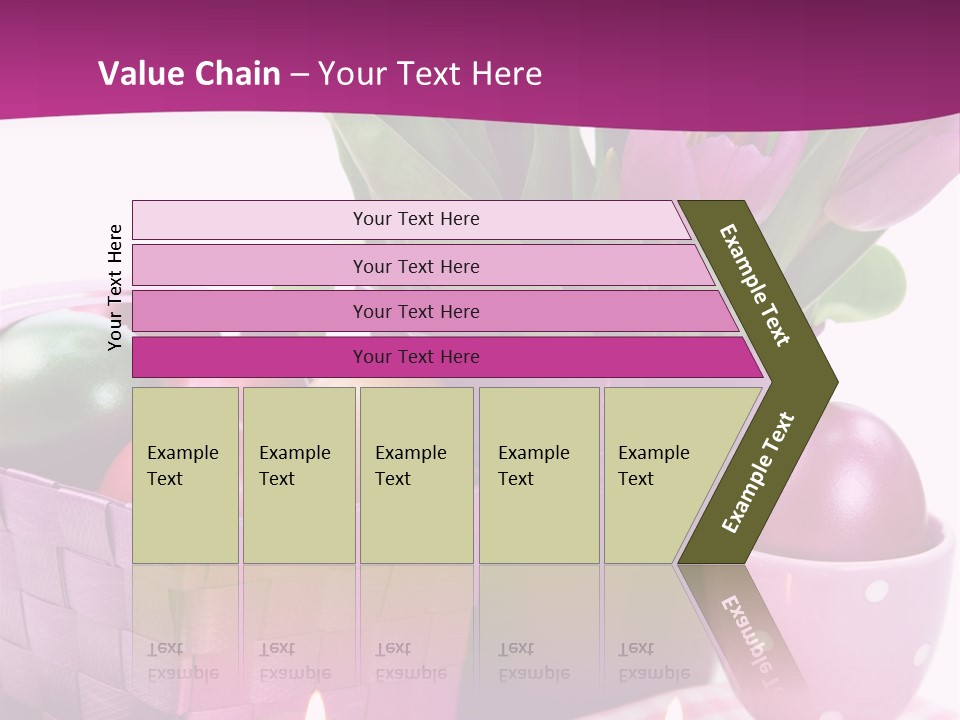 Value Chain – Your Text Here

Your Text Here

Your Text Here

Your Text Here

Your Text Here

Your Text Here

Example Text

Example Text

Example Text

Example Text

Example Text

Example Text

Example Text